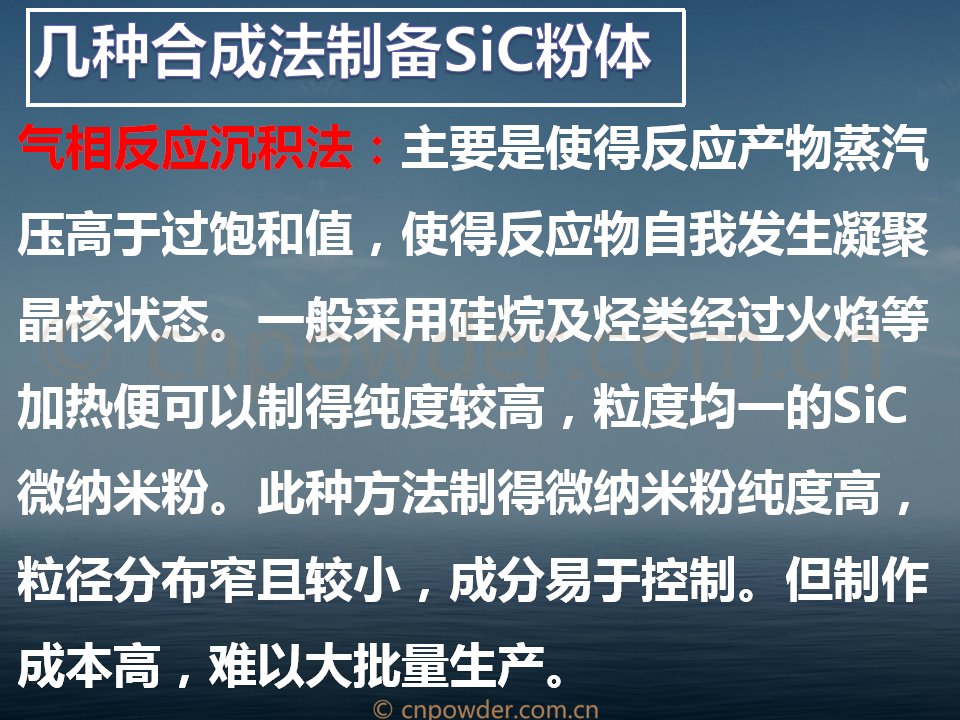 几种合成法制备SiC粉体

气相反应沉积法：主要是使得反应产物蒸汽压高于过饱和值，使得反应物自我发生凝聚晶核状态。一般采用硅烷及烃类经过火焰等加热便可以制得纯度较高，粒度均一的SiC微纳米粉。此种方法制得微纳米粉纯度高，粒径分布窄且较小，成分易于控制。但制作成本高，难以大批量生产。

© cnpowder.com.cn

© cnpowder.com.cn